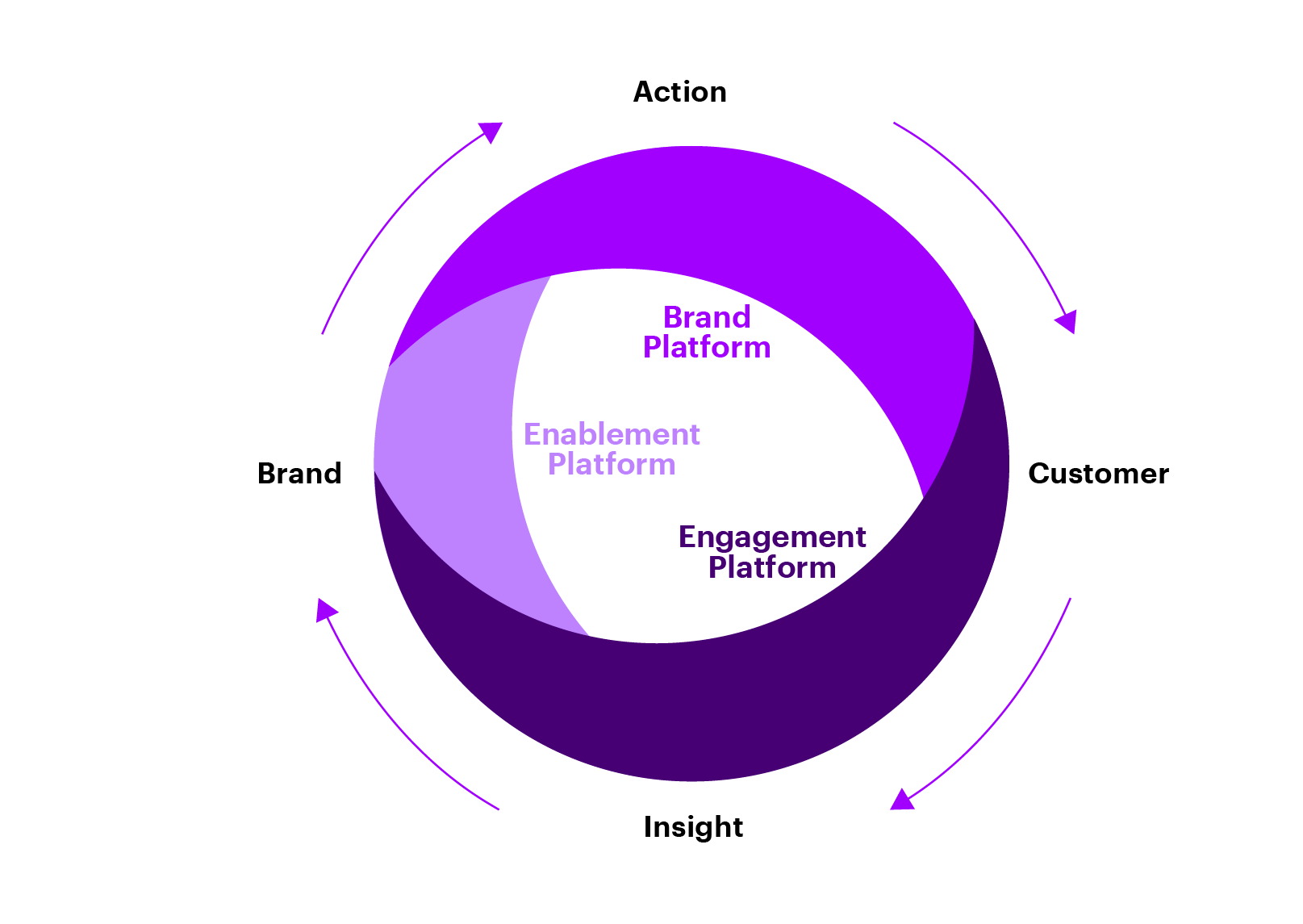 Action

Brand Platform

Enablement Platform

Brand

Customer

Engagement Platform

Insight